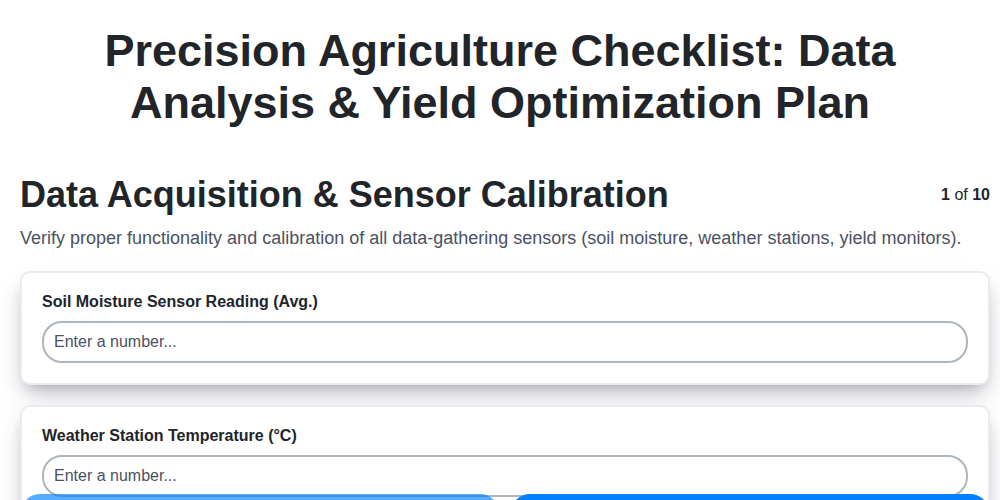 Precision Agriculture Checklist: Data Analysis & Yield Optimization Plan

Data Acquisition & Sensor Calibration

1 of 10

Verify proper functionality and calibration of all data-gathering sensors (soil moisture, weather stations, yield monitors).

Soil Moisture Sensor Reading (Avg.)

Enter a number...

Weather Station Temperature (°C)

Enter a number...